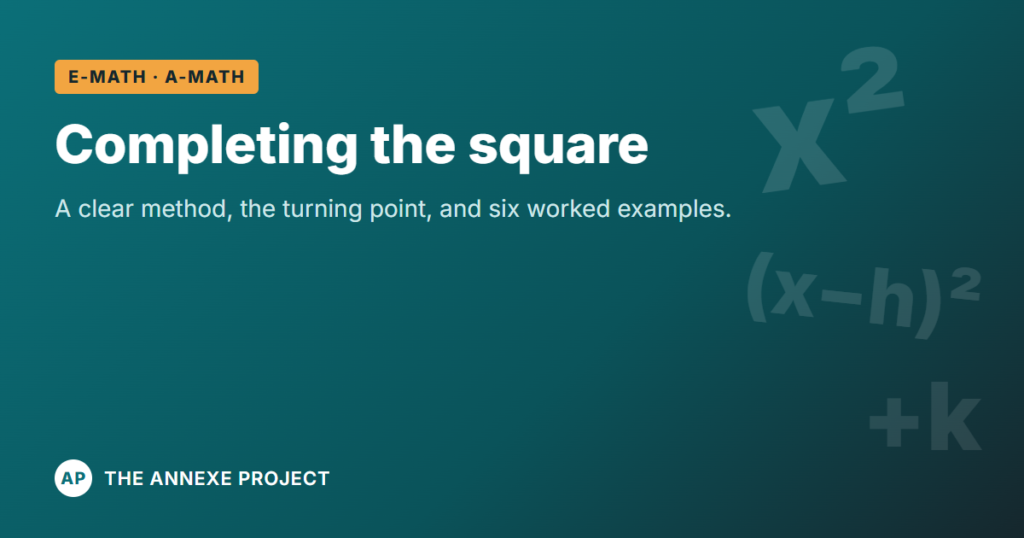 E-MATH · A-MATH

Completing the square

A clear method, the turning point, and six worked examples.

$x^2$

$(x-h)^2$

$+k$

AP THE ANNEXE PROJECT